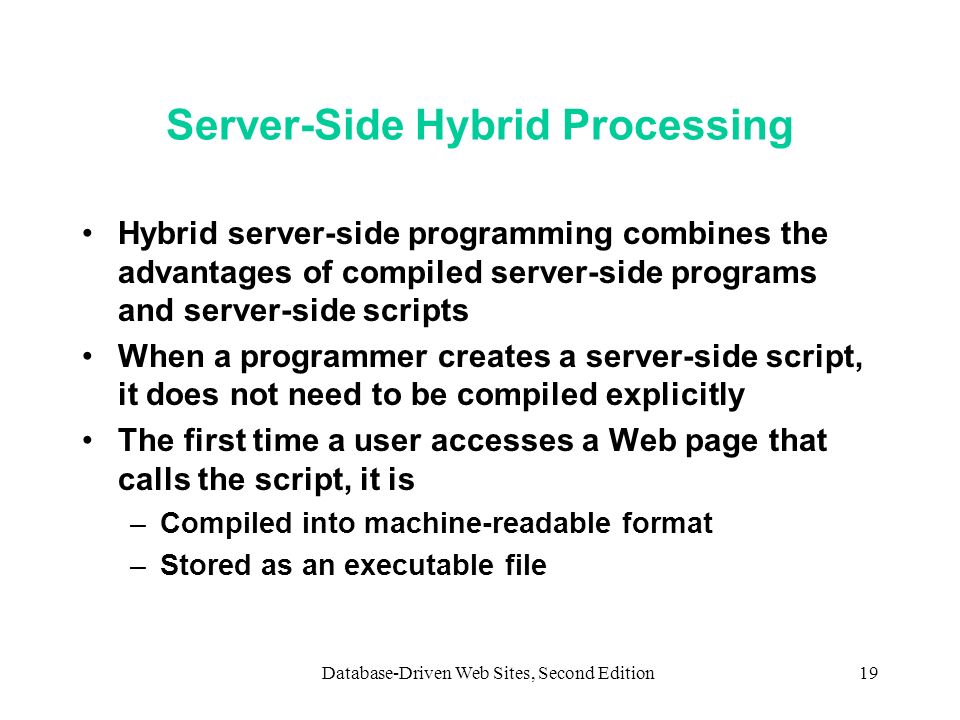 Server-Side Hybrid Processing

• Hybrid server-side programming combines the advantages of compiled server-side programs and server-side scripts

• When a programmer creates a server-side script, it does not need to be compiled explicitly

• The first time a user accesses a Web page that calls the script, it is

– Compiled into machine-readable format

– Stored as an executable file

Database-Driven Web Sites, Second Edition

19